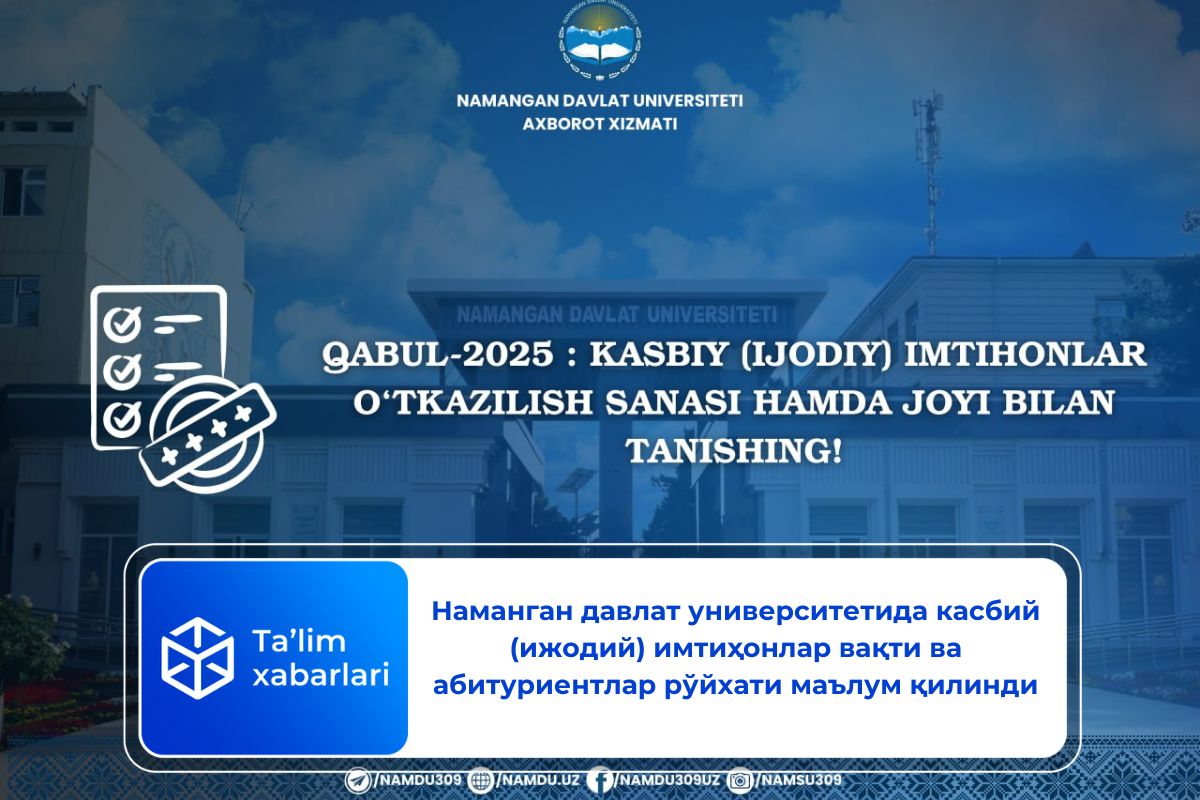 NAMANGAN DAVLAT UNIVERSITETI
AXBOROT XIZMATI

NAMANGAN DAVLAT UNIVERSITETI

QABUL-2025 : KASBIY (IJODIY) IMTIHONLAR O‘TKAZILISH SANASI HAMDA JOYI BILAN TANISHING!

Ta’lim xabarlari

Наманган давлат университетида касбий (ижодий) имтиҳонлар вақти ва абитуриентлар рўйхати маълум қилинди

/NAMDU309 /NAMDU.UZ /NAMDU309UZ /NAMSU309